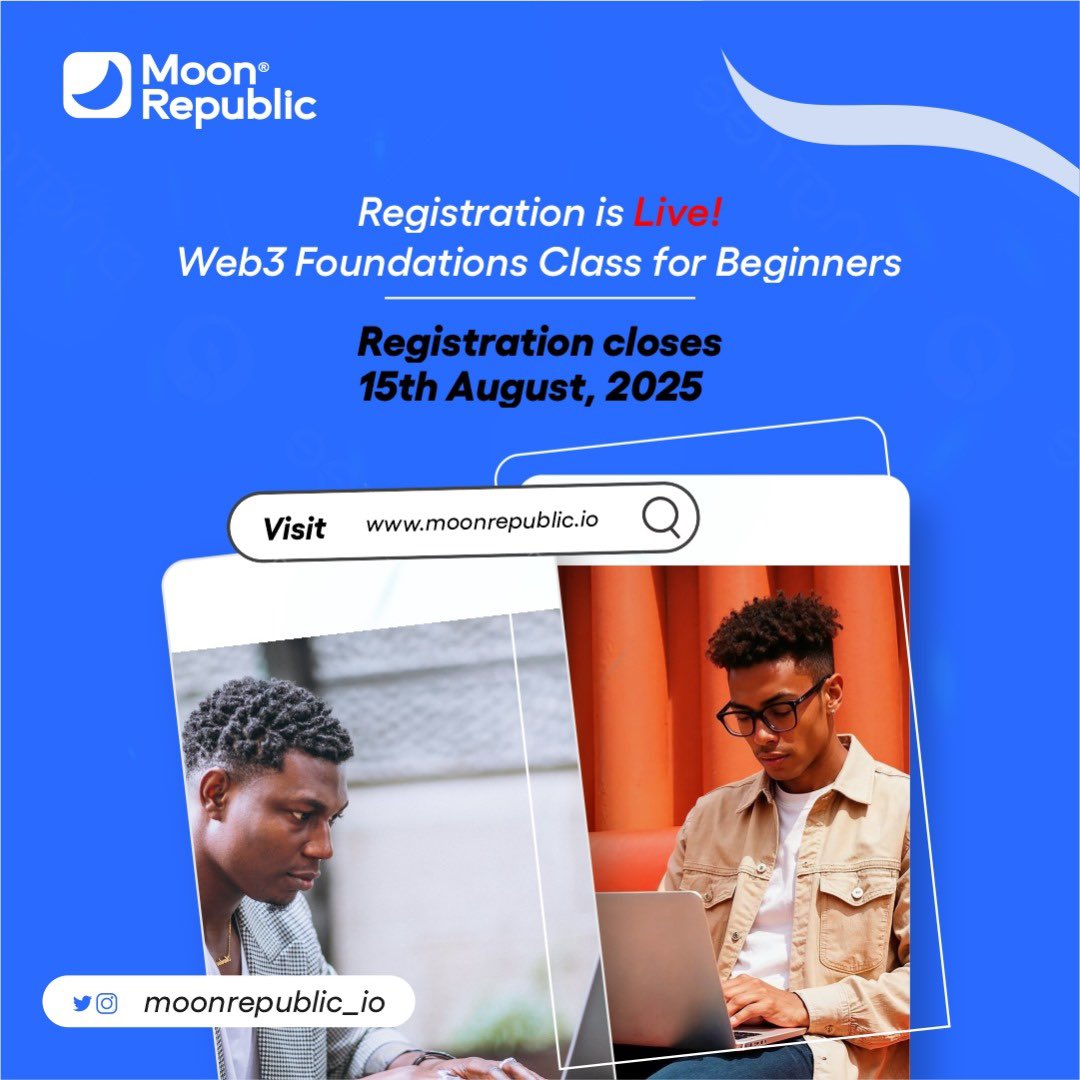 Moon® Republic

Registration is Live!
Web3 Foundations Class for Beginners

Registration closes
15th August, 2025

Visit www.moonrepublic.io

moonrepublic_io